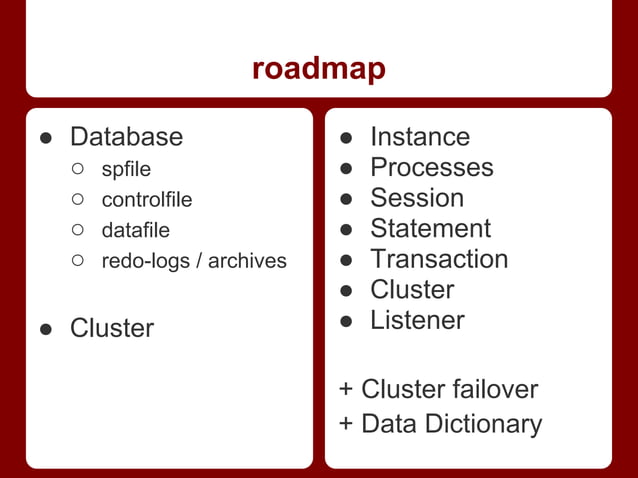 roadmap

● Database
  ○ spfile
  ○ controlfile
  ○ datafile
  ○ redo-logs / archives

● Cluster

● Instance
● Processes
● Session
● Statement
● Transaction
● Cluster
● Listener

+ Cluster failover
+ Data Dictionary